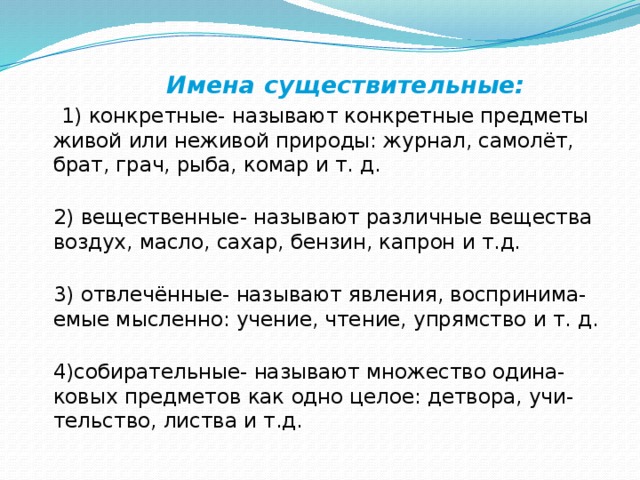 Имена существительные:

1) конкретные- называют конкретные предметы живой или неживой природы: журнал, самолёт, брат, грач, рыба, комар и т. д.

2) вещественные- называют различные вещества воздух, масло, сахар, бензин, капрон и т.д.

3) отвлечённые- называют явления, воспринимаемые мысленно: учение, чтение, упрямство и т. д.

4)собирательные- называют множество одинаковых предметов как одно целое: детвора, учительство, листва и т.д.